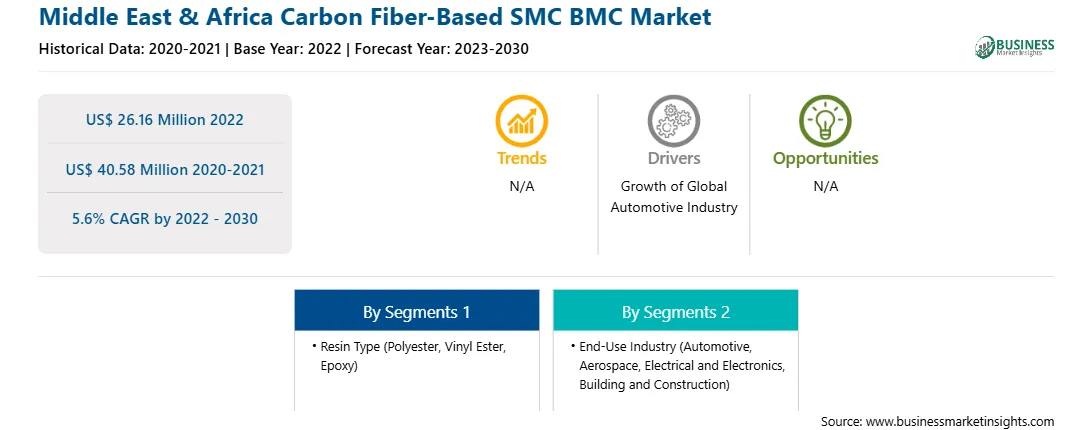 Middle East & Africa Carbon Fiber-Based SMC BMC Market

Historical Data: 2020-2021 | Base Year: 2022 | Forecast Year: 2023-2030

BUSINESS Market Insights

US$ 26.16 Million 2022

US$ 40.58 Million 2020-2021

5.6% CAGR by 2022 - 2030

Trends
N/A

Drivers
Growth of Global Automotive Industry

Opportunities
N/A

By Segments 1

• Resin Type (Polyester, Vinyl Ester, Epoxy)

By Segments 2

• End-Use Industry (Automotive, Aerospace, Electrical and Electronics, Building and Construction)

Source: www.businessmarketinsights.com